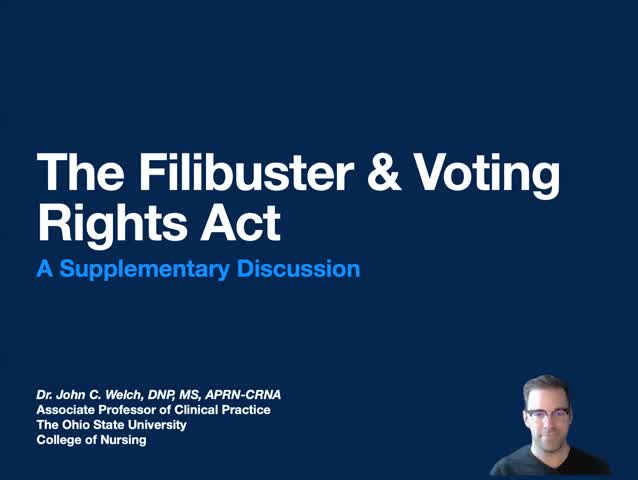 The Filibuster & Voting Rights Act

A Supplementary Discussion

Dr. John C. Welch, DNP, MS, APRN-CRNA
Associate Professor of Clinical Practice
The Ohio State University
College of Nursing